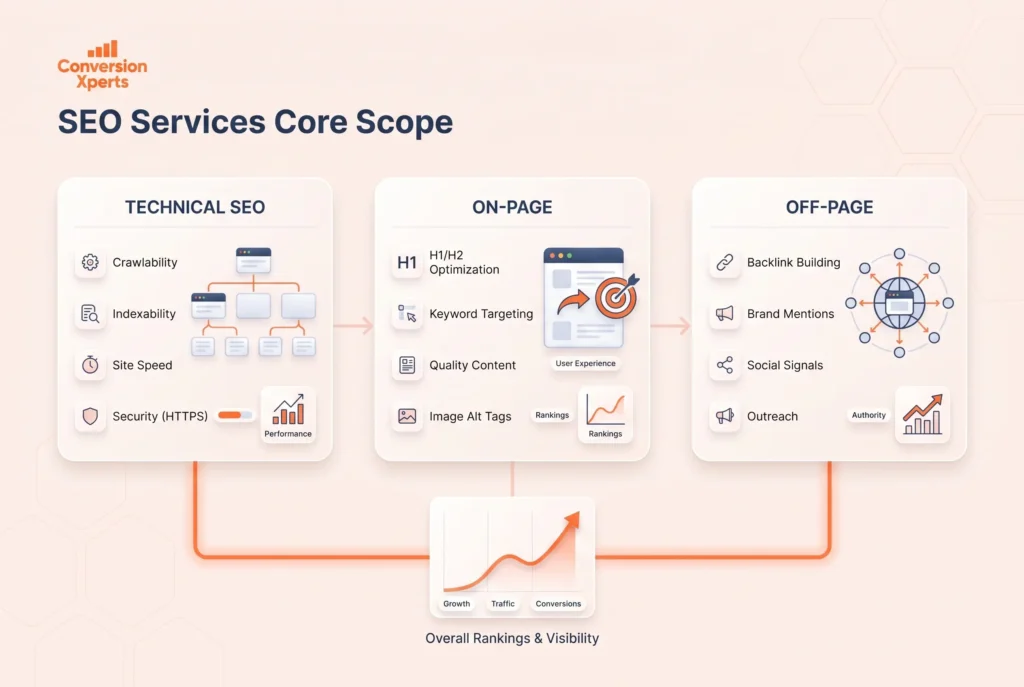 Conversion Xperts

SEO Services Core Scope

TECHNICAL SEO

Crawlability

Indexability

Site Speed

Security (HTTPS)

Performance

ON-PAGE

H1 H1/H2 Optimization

Keyword Targeting

Quality Content

User Experience

Image Alt Tags

Rankings

Rankings

OFF-PAGE

Backlink Building

Brand Mentions

Social Signals

Outreach

Authority

Growth

Traffic

Conversions

Overall Rankings & Visibility